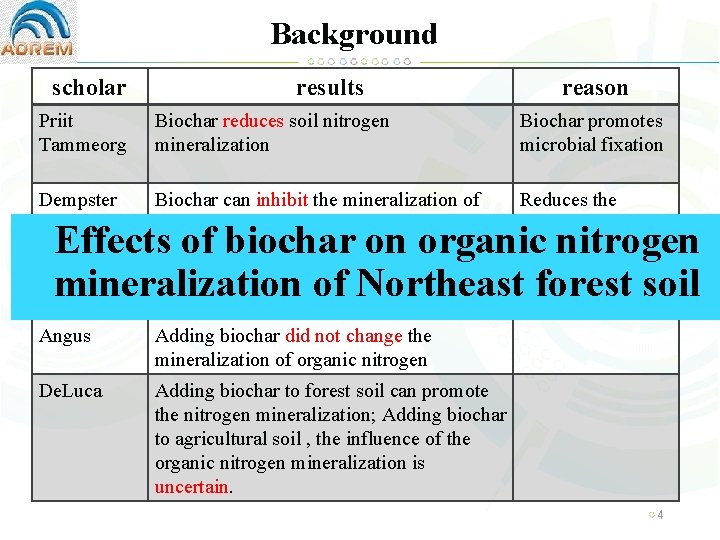 ADREM

Background

| scholar | results | reason |
|---|---|---|
| Priit Tammeorg | Biochar reduces soil nitrogen mineralization | Biochar promotes microbial fixation |
| Dempster | Biochar can inhibit the mineralization of | Reduces the |
| Angus | Adding biochar did not change the mineralization of organic nitrogen | |
| DeLuca | Adding biochar to forest soil can promote the nitrogen mineralization; Adding biochar to agricultural soil , the influence of the organic nitrogen mineralization is uncertain. | |

Effects of biochar on organic nitrogen mineralization of Northeast forest soil

4